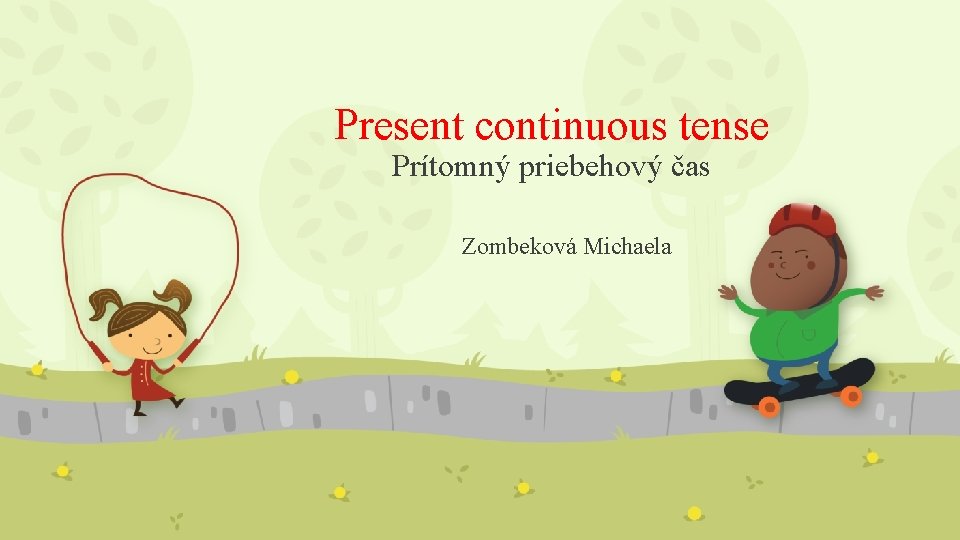 Present continuous tense
Prítomný priebehový čas

Zombeková Michaela